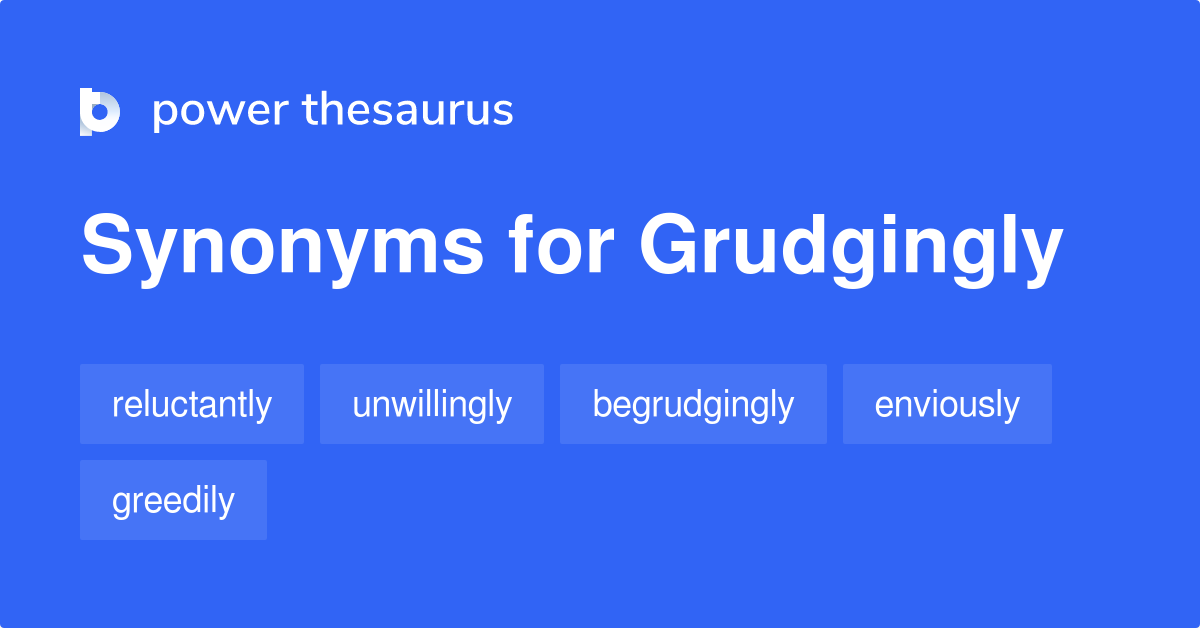 power thesaurus

Synonyms for Grudgingly

reluctantly unwillingly begrudgingly enviously greedily